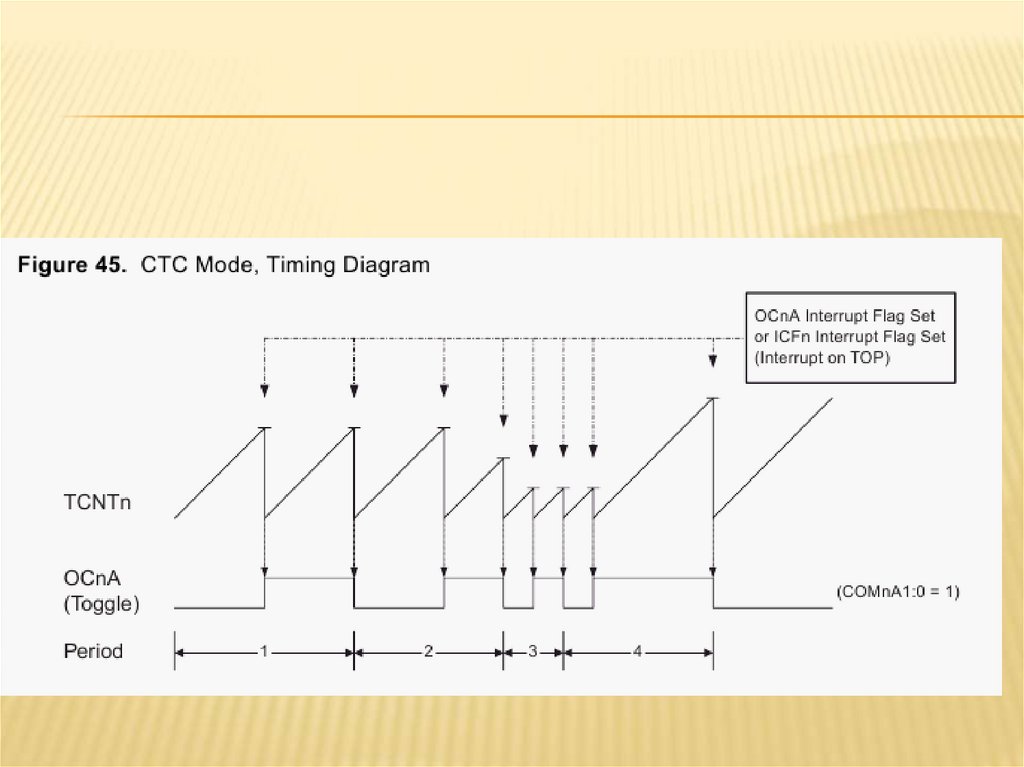 Figure 45. CTC Mode, Timing Diagram

OCnA Interrupt Flag Set or ICFn Interrupt Flag Set (Interrupt on TOP)

TCNTn

OCnA (Toggle)

(COMnA1:0 = 1)

Period

1

2

3

4